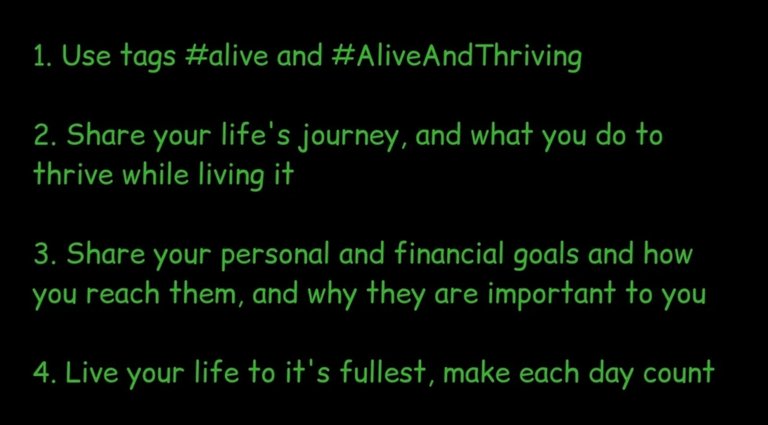 1. Use tags #alive and #AliveAndThriving

2. Share your life's journey, and what you do to thrive while living it

3. Share your personal and financial goals and how you reach them, and why they are important to you

4. Live your life to it's fullest, make each day count